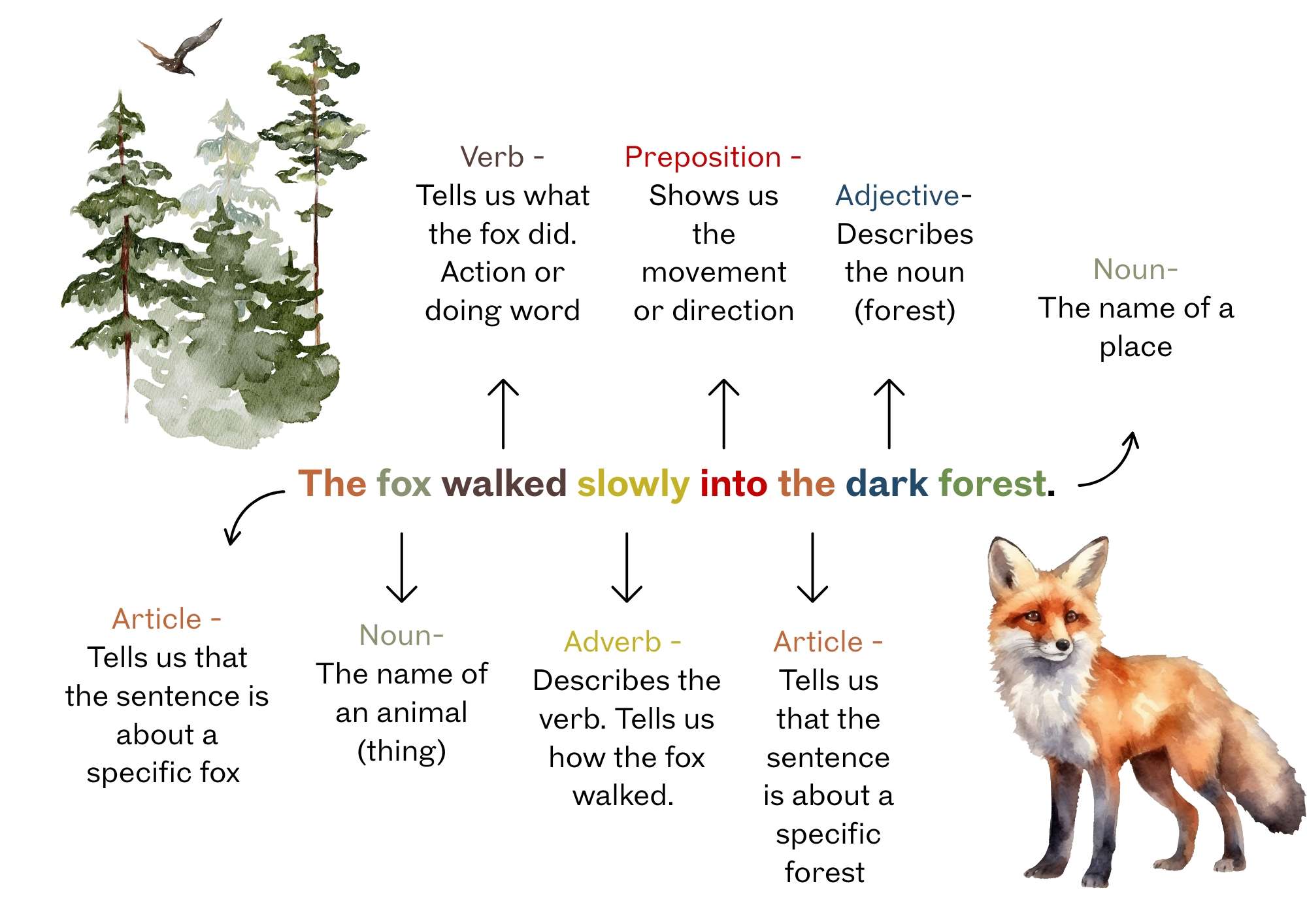 Verb -
Tells us what the fox did. Action or doing word

Preposition -
Shows us the movement or direction

Adjective-
Describes the noun (forest)

Noun-
The name of a place

The fox walked slowly into the dark forest.

Article -
Tells us that the sentence is about a specific fox

Noun-
The name of an animal (thing)

Adverb -
Describes the verb. Tells us how the fox walked.

Article -
Tells us that the sentence is about a specific forest